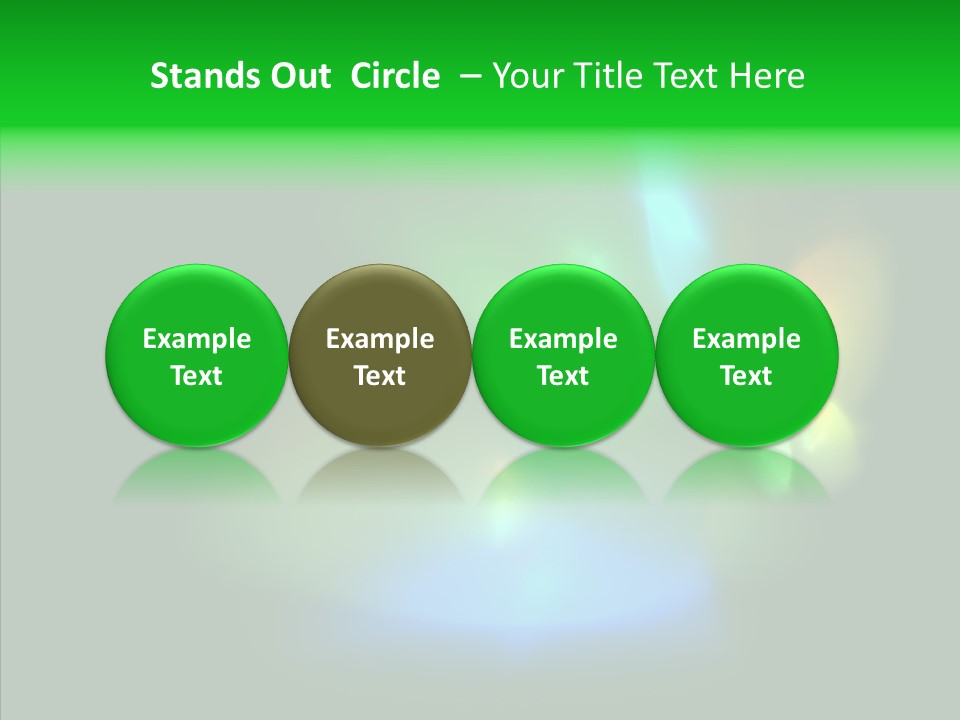 Stands Out Circle – Your Title Text Here

Example Text

Example Text

Example Text

Example Text